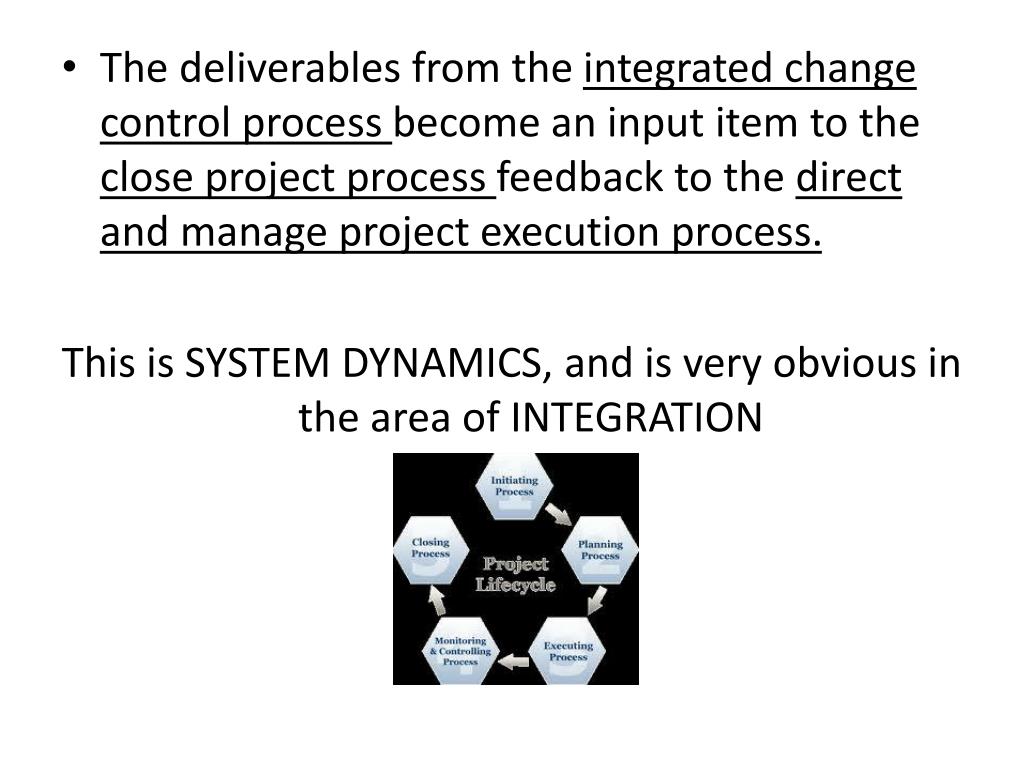 • The deliverables from the integrated change control process become an input item to the close project process feedback to the direct and manage project execution process.

This is SYSTEM DYNAMICS, and is very obvious in the area of INTEGRATION

Initiating Process

Planning Process

Executing Process

Monitoring & Controlling Process

Closing Process

Project Lifecycle